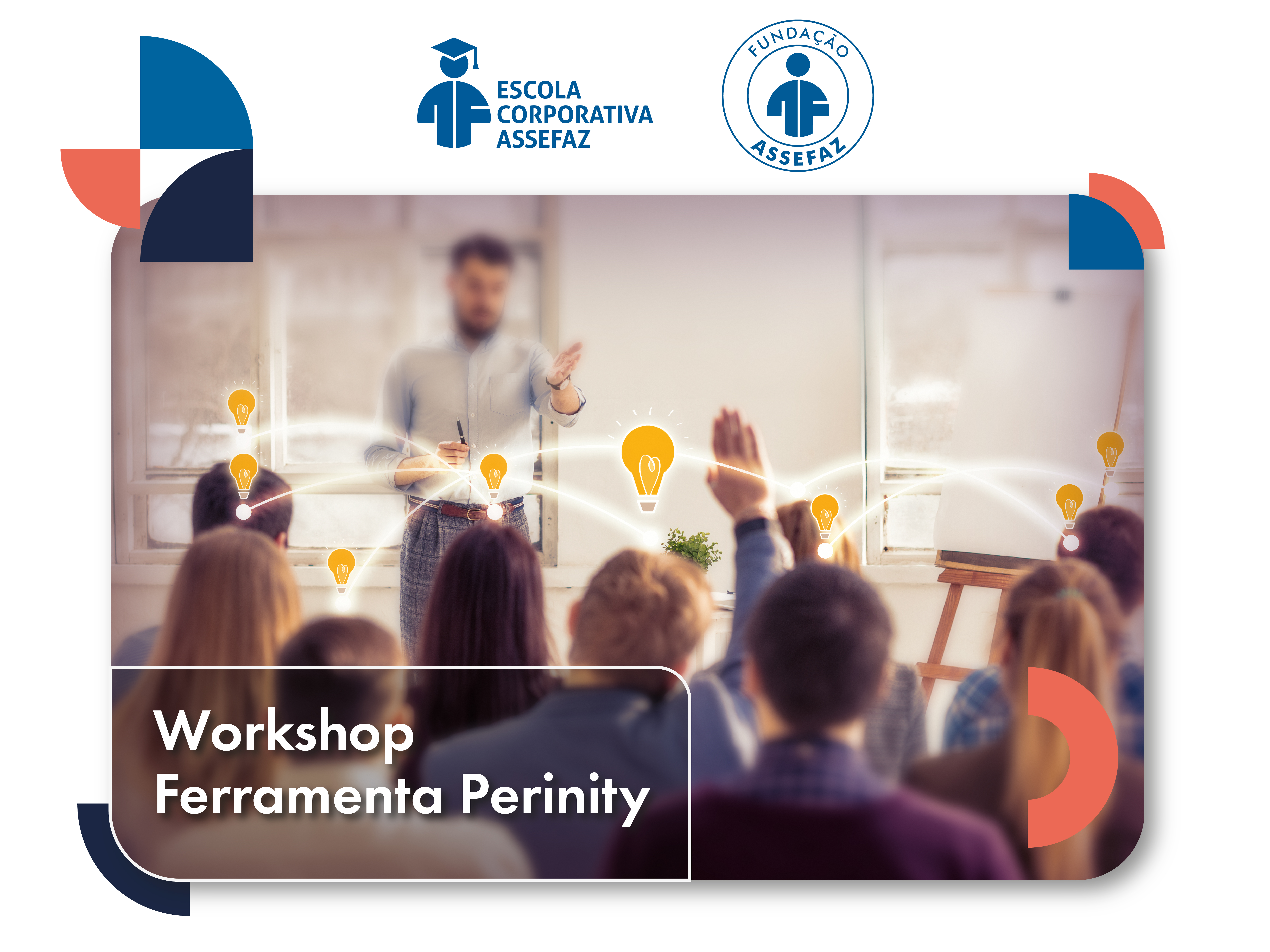 ESCOLA CORPORATIVA ASSEFAZ

FUNDAÇÃO ASSEFAZ

Workshop
Ferramenta Perinity